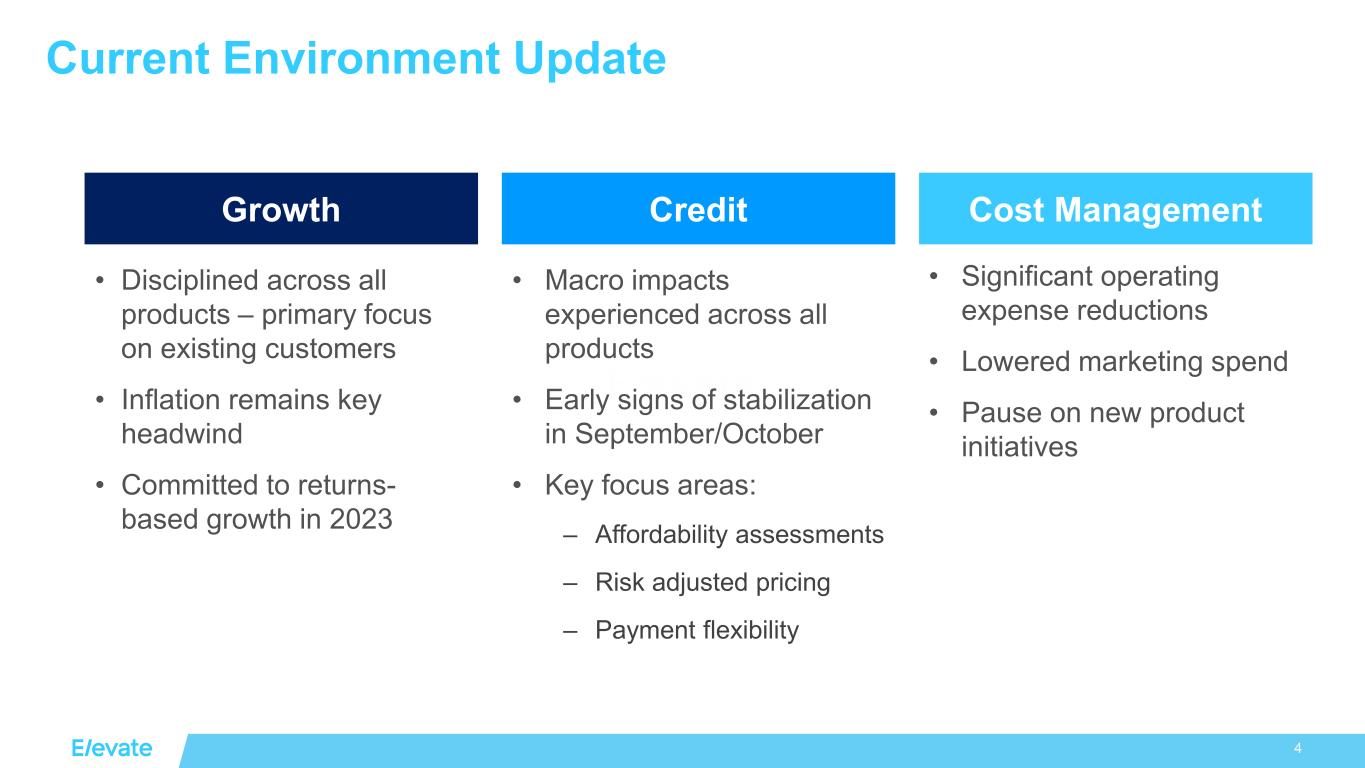 Current Environment Update

Growth

• Disciplined across all products – primary focus on existing customers
• Inflation remains key headwind
• Committed to returns-based growth in 2023

Credit

• Macro impacts experienced across all products
• Early signs of stabilization in September/October
• Key focus areas:
– Affordability assessments
– Risk adjusted pricing
– Payment flexibility

Cost Management

• Significant operating expense reductions
• Lowered marketing spend
• Pause on new product initiatives

Elevate

4